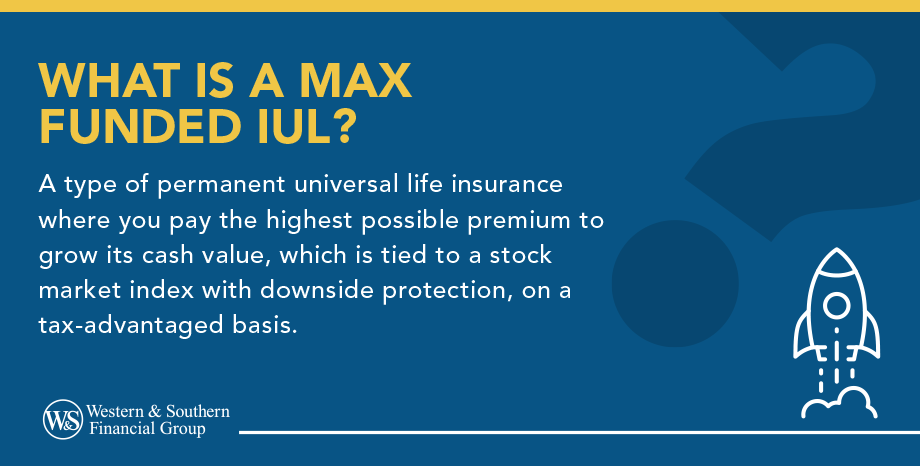 WHAT IS A MAX FUNDED IUL?

A type of permanent universal life insurance where you pay the highest possible premium to grow its cash value, which is tied to a stock market index with downside protection, on a tax-advantaged basis.

W&S Western & Southern Financial Group